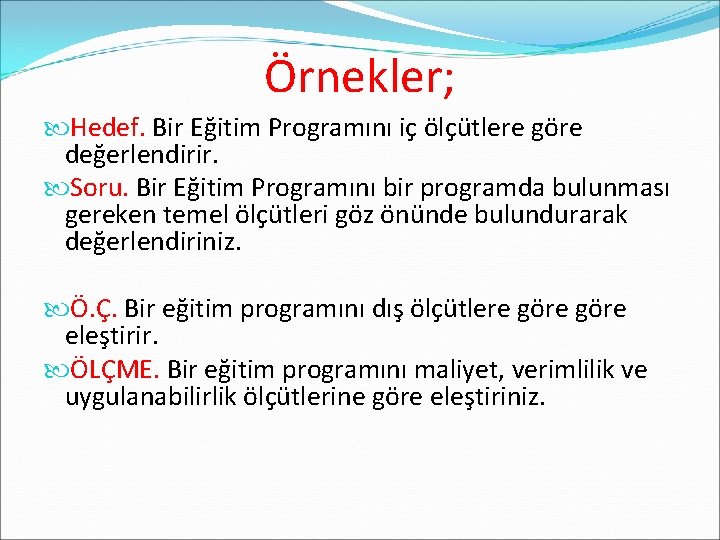 Örnekler;

Hedef. Bir Eğitim Programını iç ölçütlere göre değerlendirir.

Soru. Bir Eğitim Programını bir programda bulunması gereken temel ölçütleri göz önünde bulundurarak değerlendiriniz.

Ö.Ç. Bir eğitim programını dış ölçütlere göre göre eleştirir.

ÖLÇME. Bir eğitim programını maliyet, verimlilik ve uygulanabilirlik ölçütlerine göre eleştiriniz.